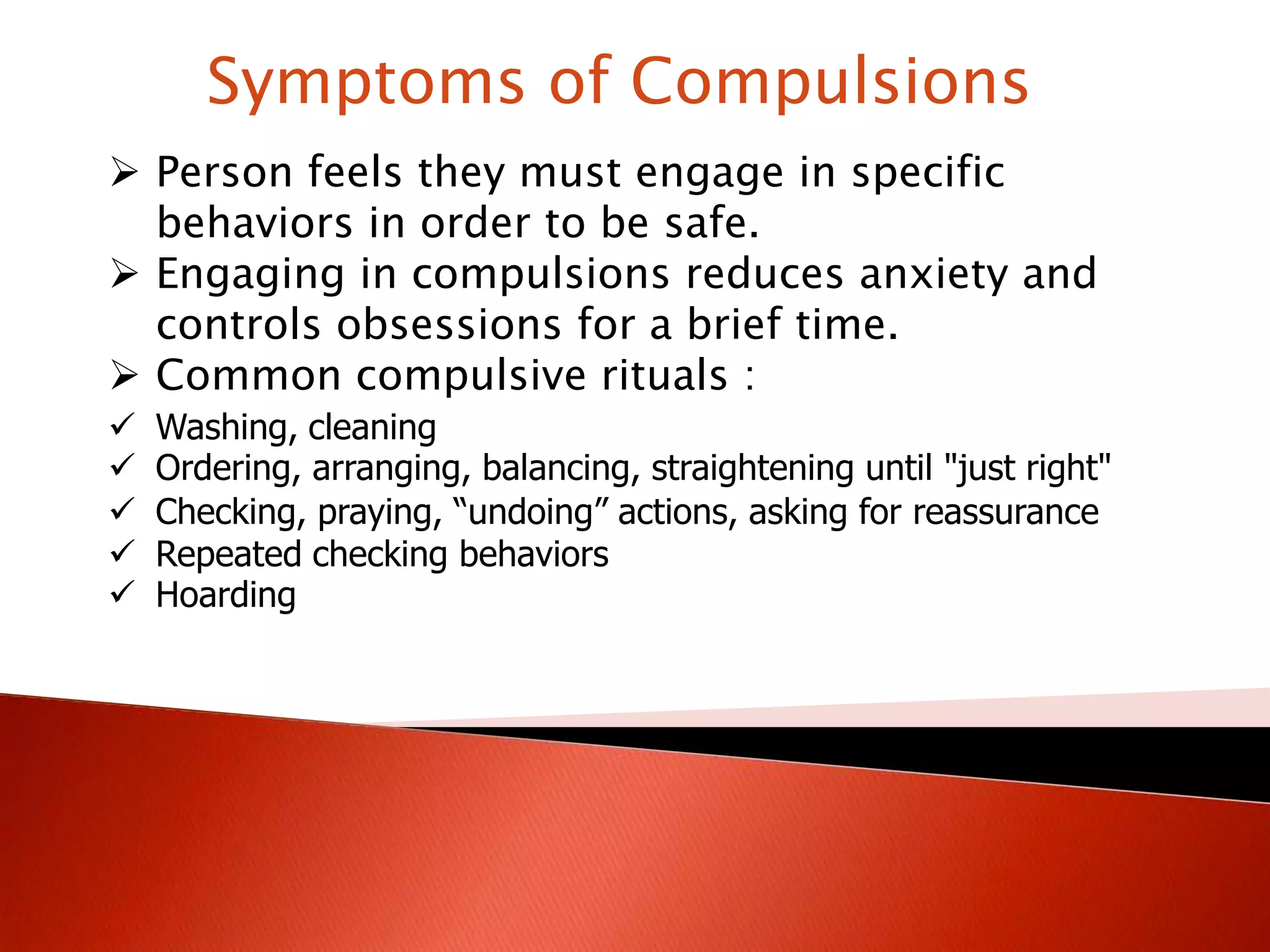 Symptoms of Compulsions

➢ Person feels they must engage in specific behaviors in order to be safe.
➢ Engaging in compulsions reduces anxiety and controls obsessions for a brief time.
➢ Common compulsive rituals :
✓ Washing, cleaning
✓ Ordering, arranging, balancing, straightening until "just right"
✓ Checking, praying, “undoing” actions, asking for reassurance
✓ Repeated checking behaviors
✓ Hoarding